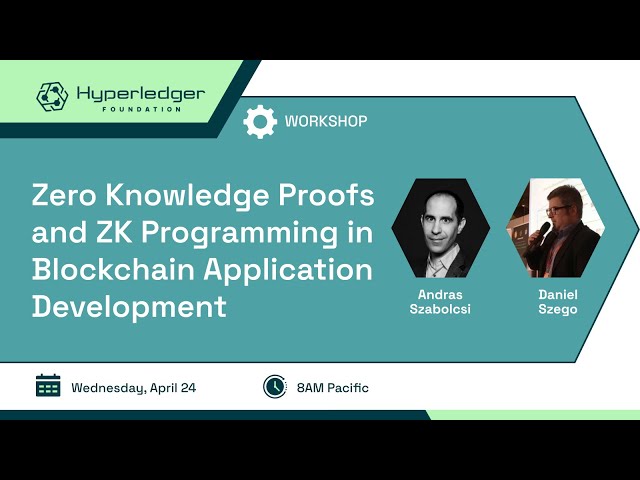 Hyperledger
FOUNDATION

WORKSHOP

Zero Knowledge Proofs and ZK Programming in Blockchain Application Development

Andras Szabolcsi

Daniel Szego

Wednesday, April 24

8AM Pacific